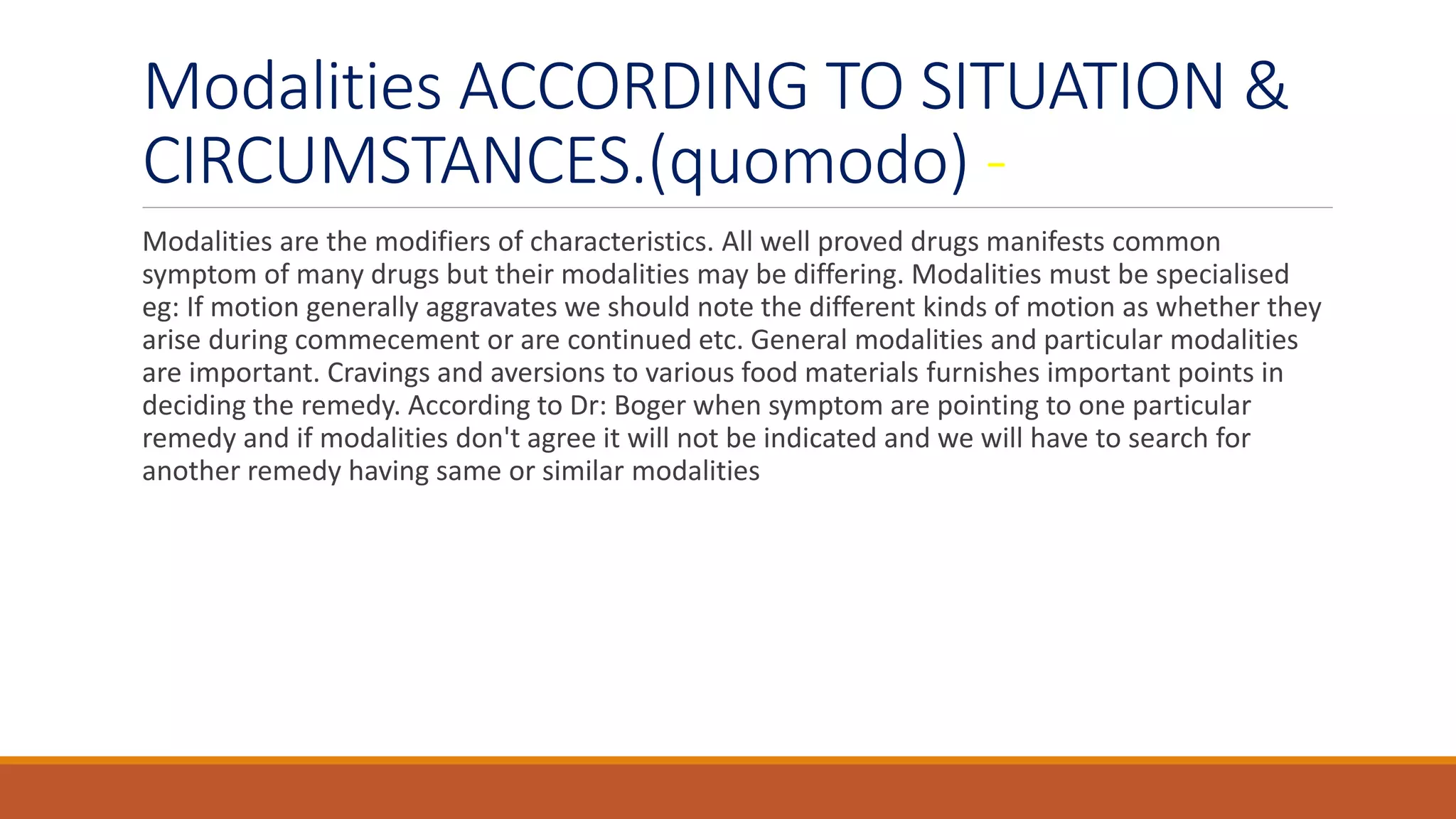 Modalities ACCORDING TO SITUATION & CIRCUMSTANCES.(quomodo) -

Modalities are the modifiers of characteristics. All well proved drugs manifests common symptom of many drugs but their modalities may be differing. Modalities must be specialised eg: If motion generally aggravates we should note the different kinds of motion as whether they arise during commecement or are continued etc. General modalities and particular modalities are important. Cravings and aversions to various food materials furnishes important points in deciding the remedy. According to Dr: Boger when symptom are pointing to one particular remedy and if modalities don't agree it will not be indicated and we will have to search for another remedy having same or similar modalities